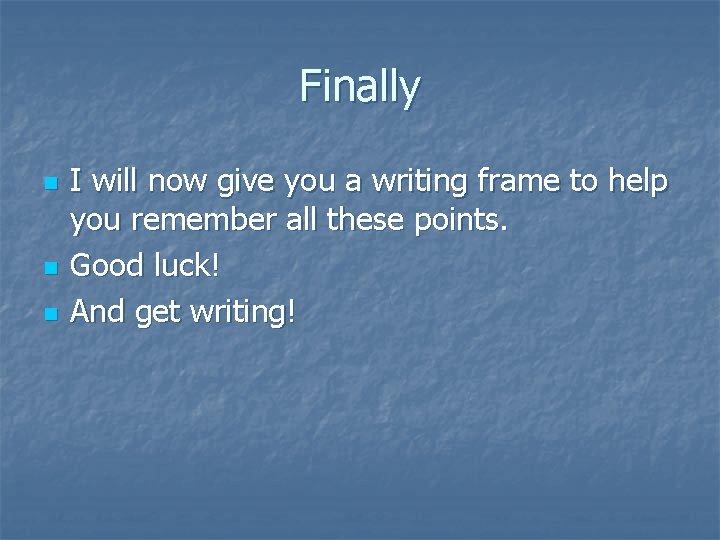 Finally

- I will now give you a writing frame to help you remember all these points.
- Good luck!
- And get writing!